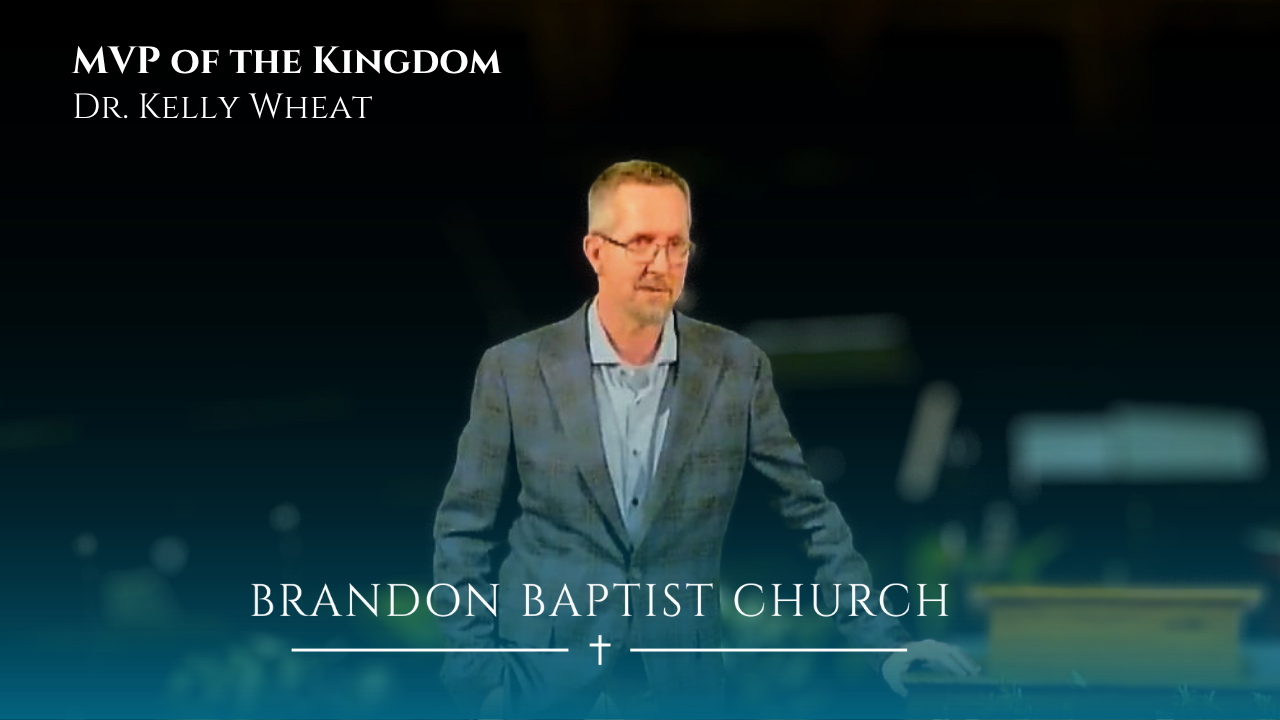 MVP of the Kingdom
Dr. Kelly Wheat

BRANDON BAPTIST CHURCH